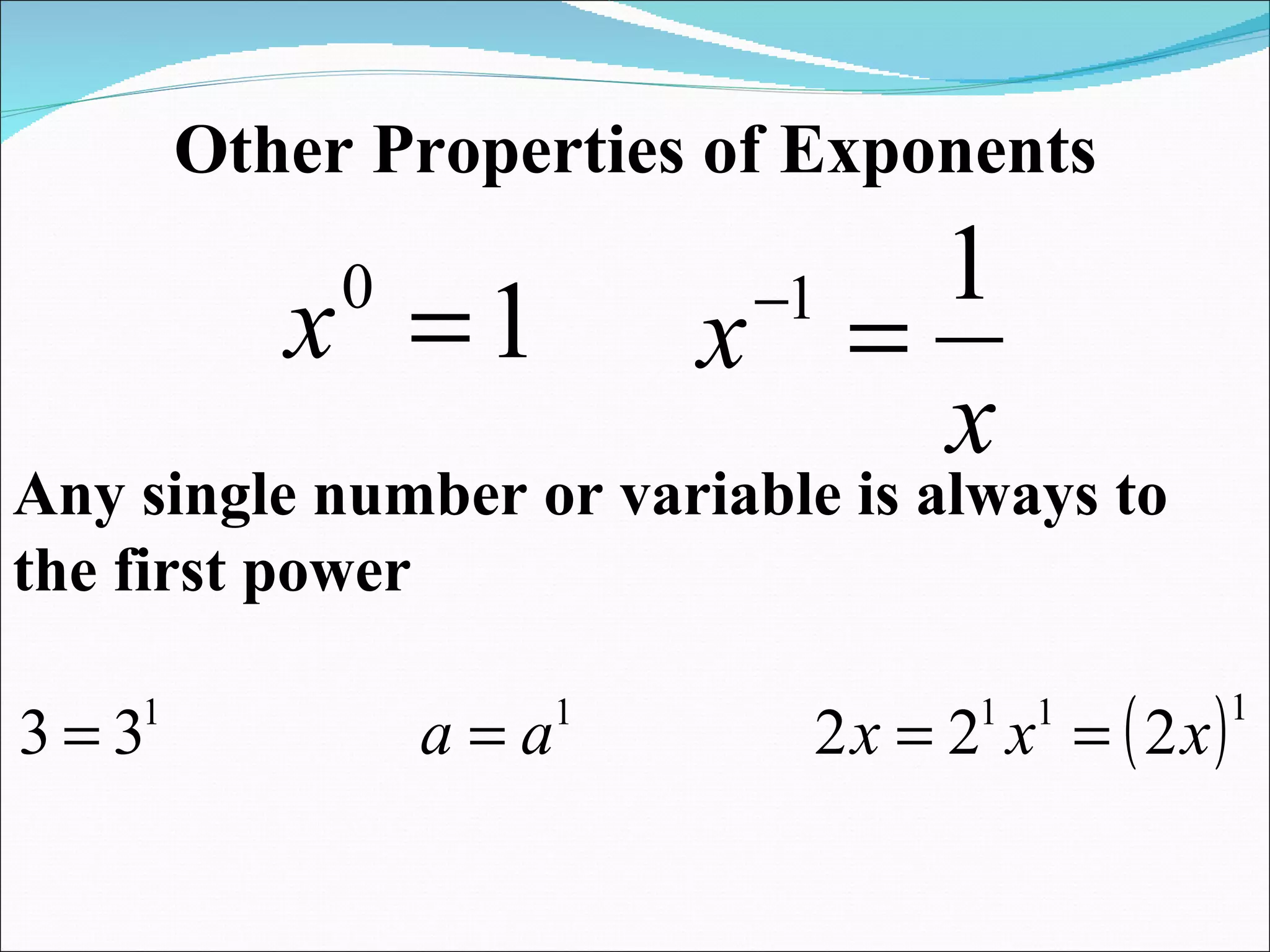 Other Properties of Exponents

$x^0 = 1$ $x^{-1} = \frac{1}{x}$

Any single number or variable is always to the first power

$3 = 3^1$ $a = a^1$ $2x = 2^1 x^1 = (2x)^1$